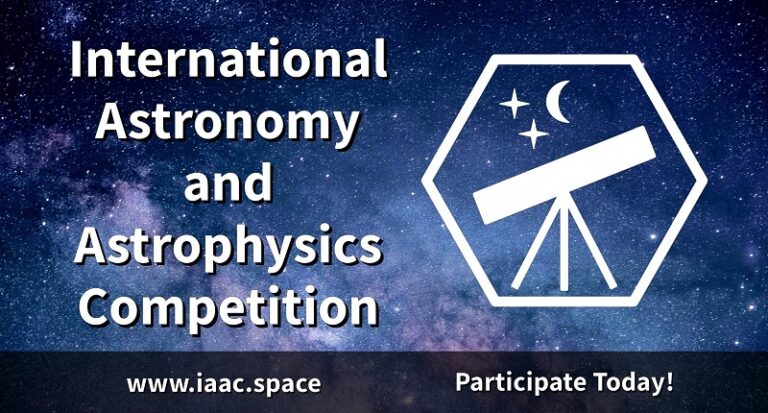 International Astronomy and Astrophysics Competition

www.iaac.space

Participate Today!